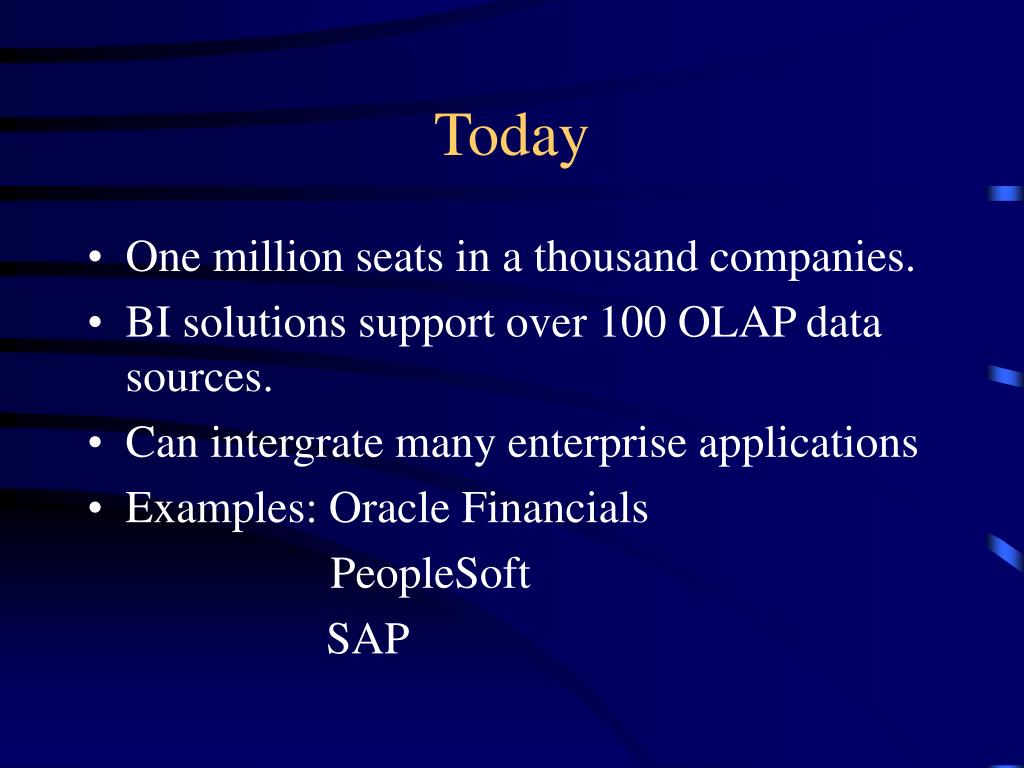 Today

• One million seats in a thousand companies.
• BI solutions support over 100 OLAP data sources.
• Can intergrate many enterprise applications
• Examples: Oracle Financials
PeopleSoft
SAP